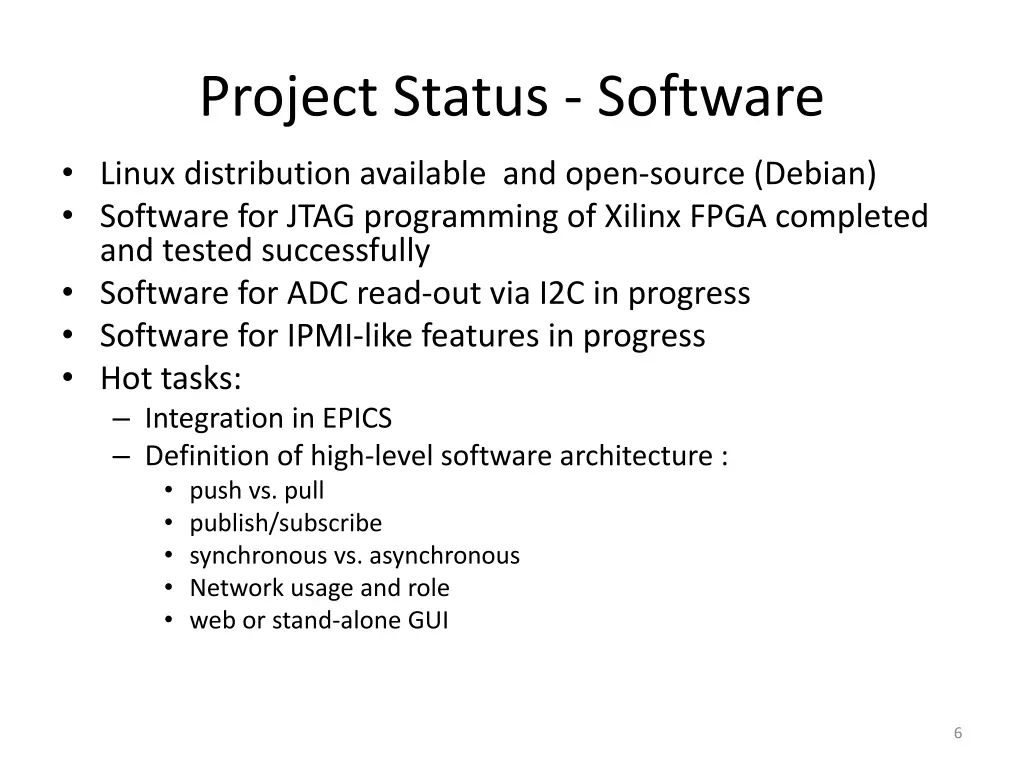 Project Status - Software

• Linux distribution available and open-source (Debian)
• Software for JTAG programming of Xilinx FPGA completed and tested successfully
• Software for ADC read-out via I2C in progress
• Software for IPMI-like features in progress
• Hot tasks:
– Integration in EPICS
– Definition of high-level software architecture :
• push vs. pull
• publish/subscribe
• synchronous vs. asynchronous
• Network usage and role
• web or stand-alone GUI

6